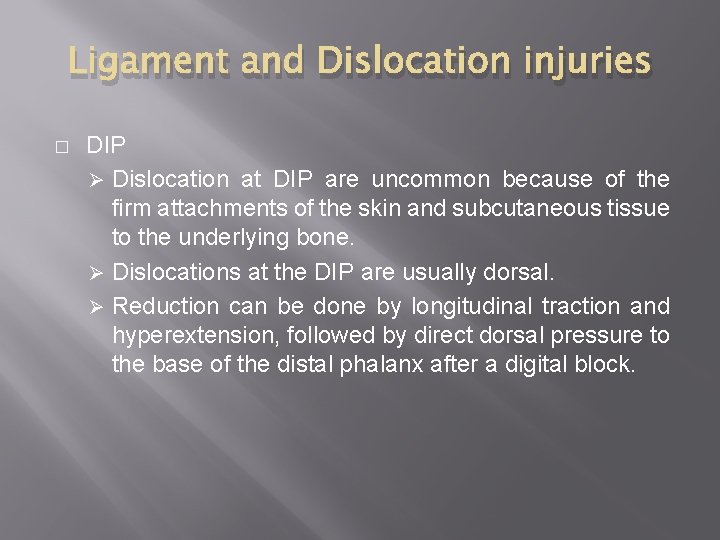 Ligament and Dislocation injuries

□ DIP

➢ Dislocation at DIP are uncommon because of the firm attachments of the skin and subcutaneous tissue to the underlying bone.

➢ Dislocations at the DIP are usually dorsal.

➢ Reduction can be done by longitudinal traction and hyperextension, followed by direct dorsal pressure to the base of the distal phalanx after a digital block.